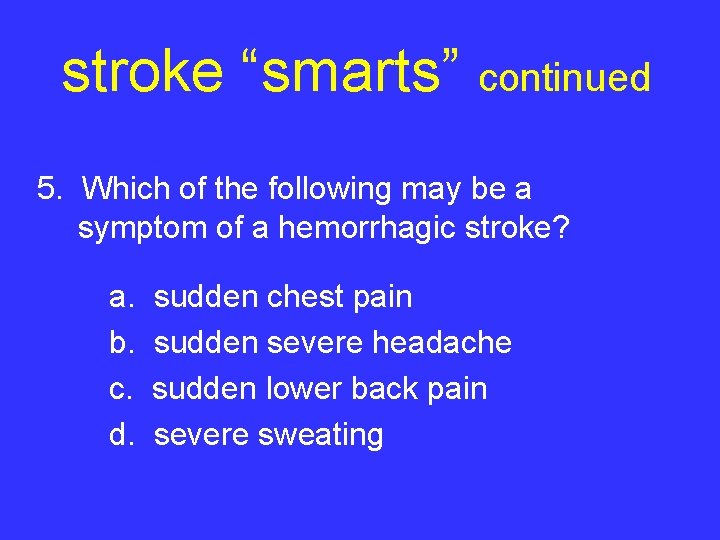 stroke “smarts” continued

5. Which of the following may be a symptom of a hemorrhagic stroke?

a. sudden chest pain
b. sudden severe headache
c. sudden lower back pain
d. severe sweating